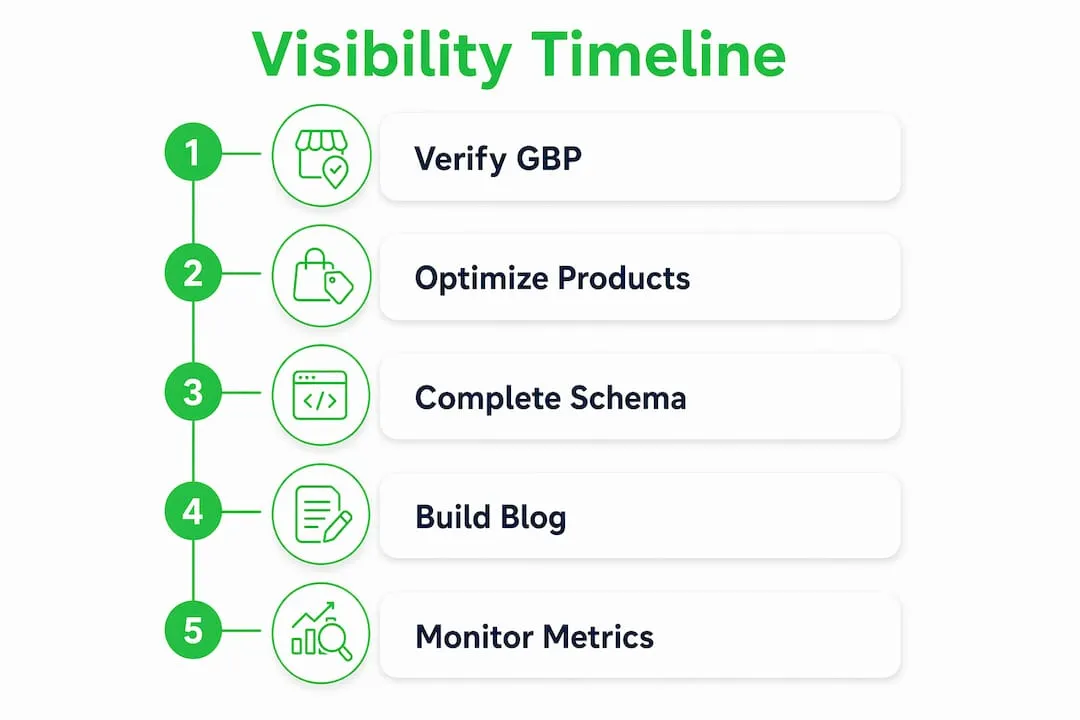 Visibility Timeline

1 Verify GBP

2 Optimize Products

3 Complete Schema

4 Build Blog

5 Monitor Metrics